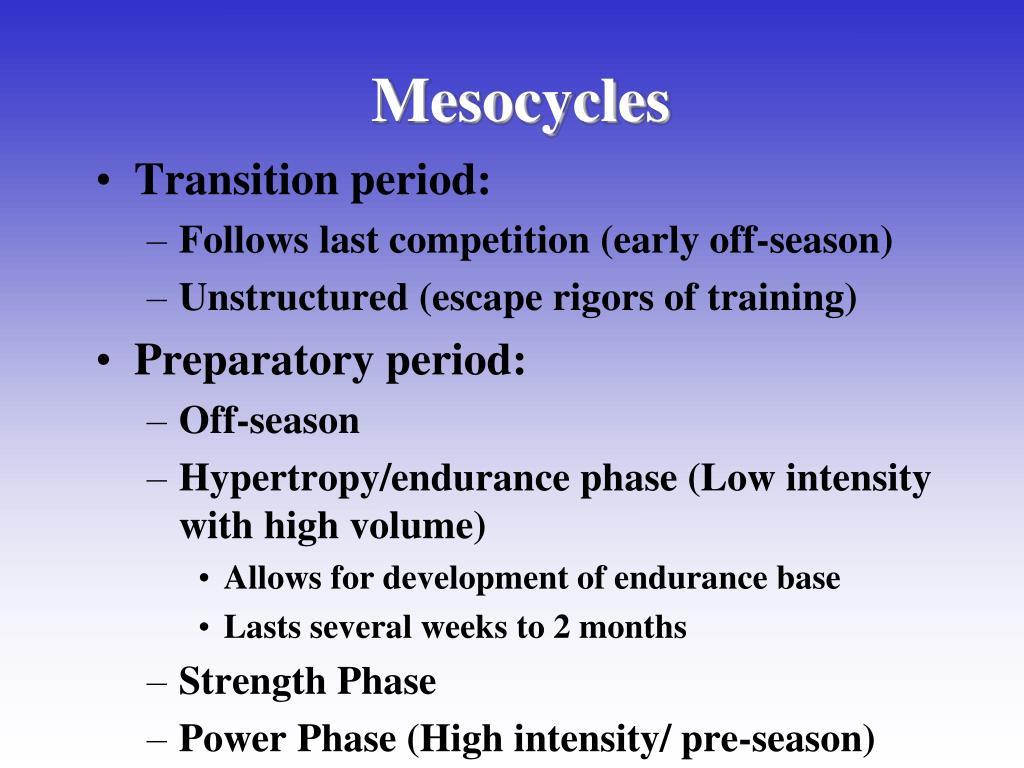 Mesocycles

• Transition period:
– Follows last competition (early off-season)
– Unstructured (escape rigors of training)
• Preparatory period:
– Off-season
– Hypertropy/endurance phase (Low intensity with high volume)
• Allows for development of endurance base
• Lasts several weeks to 2 months
– Strength Phase
– Power Phase (High intensity/ pre-season)